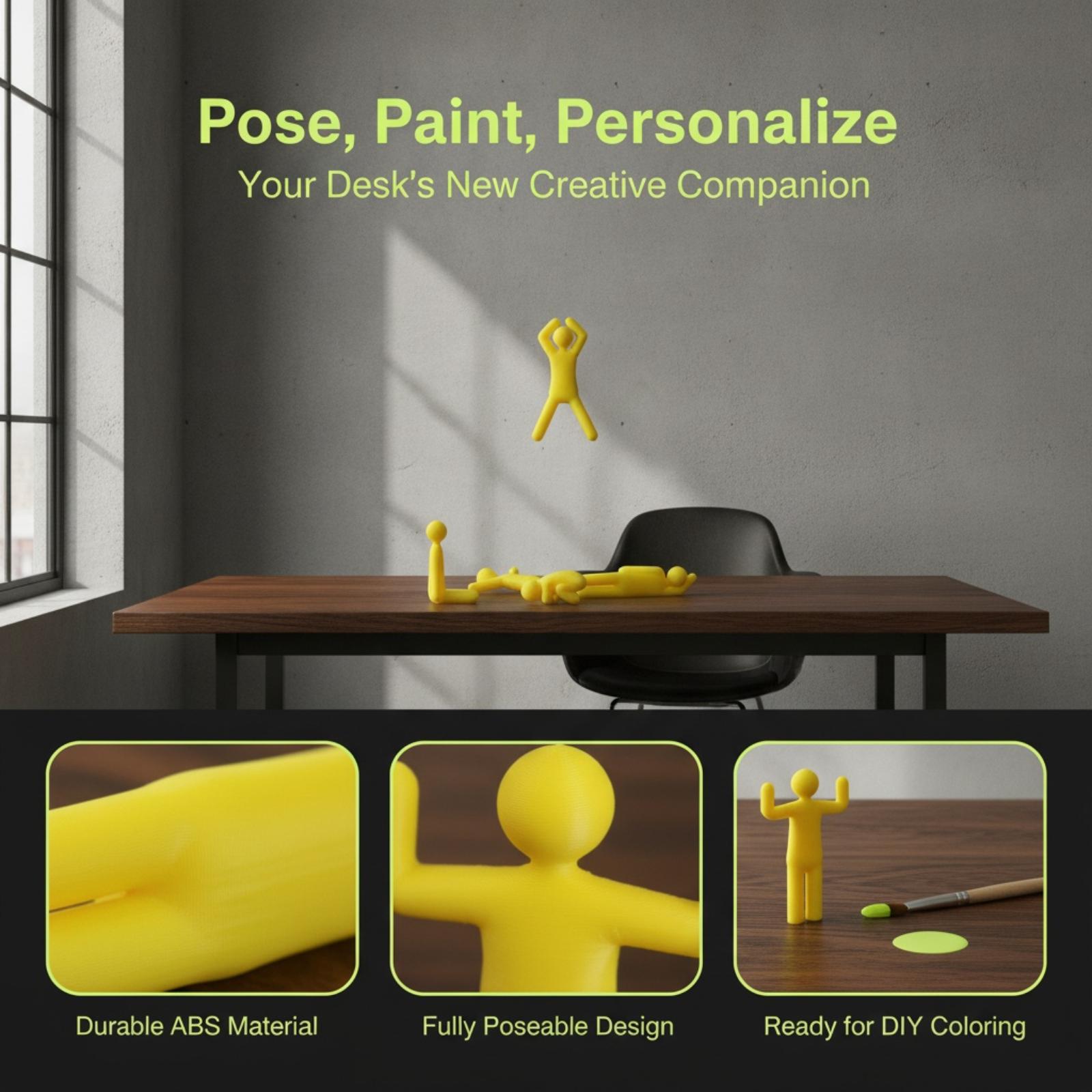 Pose, Paint, Personalize
Your Desk's New Creative Companion

Durable ABS Material

Fully Poseable Design

Ready for DIY Coloring